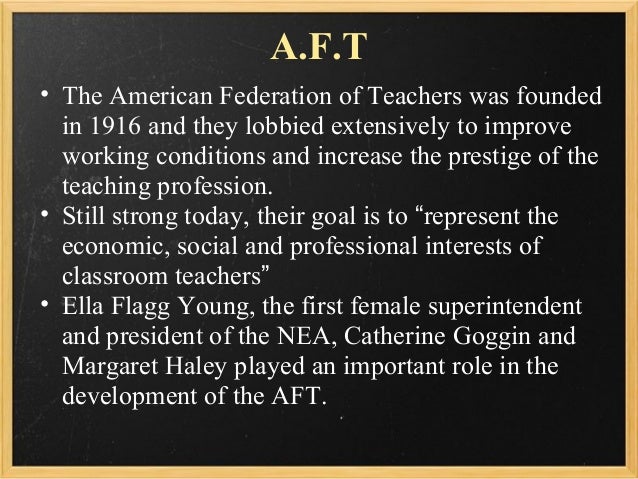 A.F.T

• The American Federation of Teachers was founded in 1916 and they lobbied extensively to improve working conditions and increase the prestige of the teaching profession.
• Still strong today, their goal is to “represent the economic, social and professional interests of classroom teachers”
• Ella Flagg Young, the first female superintendent and president of the NEA, Catherine Goggin and Margaret Haley played an important role in the development of the AFT.